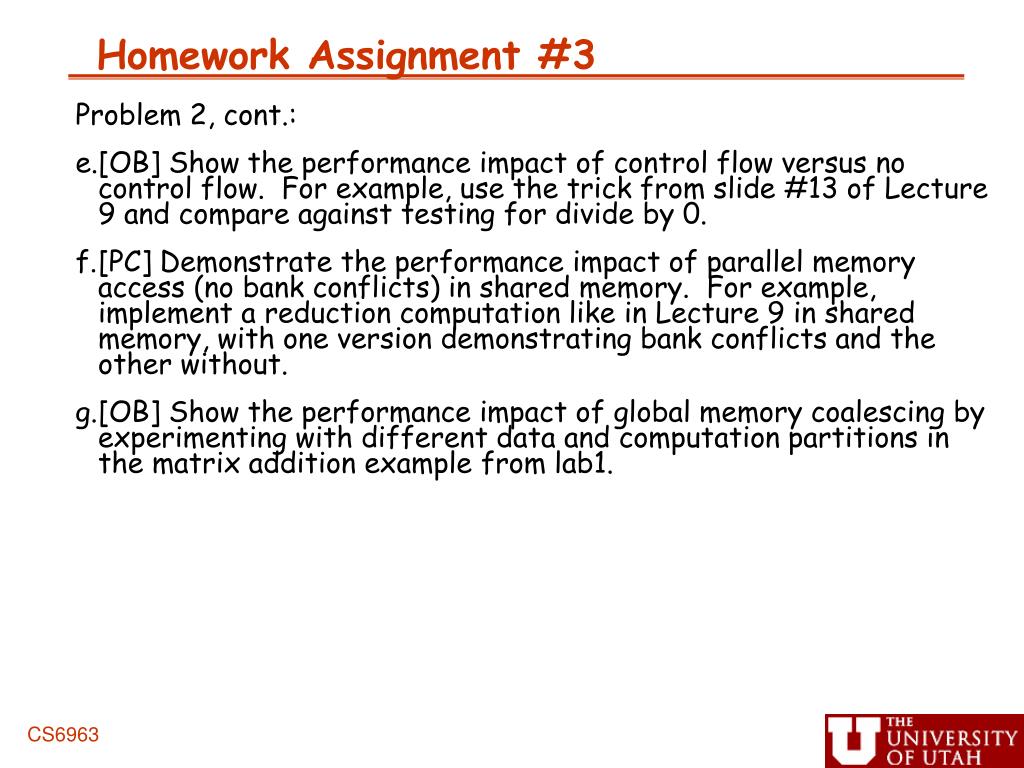 Homework Assignment #3

Problem 2, cont.:

e.[OB] Show the performance impact of control flow versus no control flow. For example, use the trick from slide #13 of Lecture 9 and compare against testing for divide by 0.

f.[PC] Demonstrate the performance impact of parallel memory access (no bank conflicts) in shared memory. For example, implement a reduction computation like in Lecture 9 in shared memory, with one version demonstrating bank conflicts and the other without.

g.[OB] Show the performance impact of global memory coalescing by experimenting with different data and computation partitions in the matrix addition example from lab1.

CS6963

THE UNIVERSITY OF UTAH